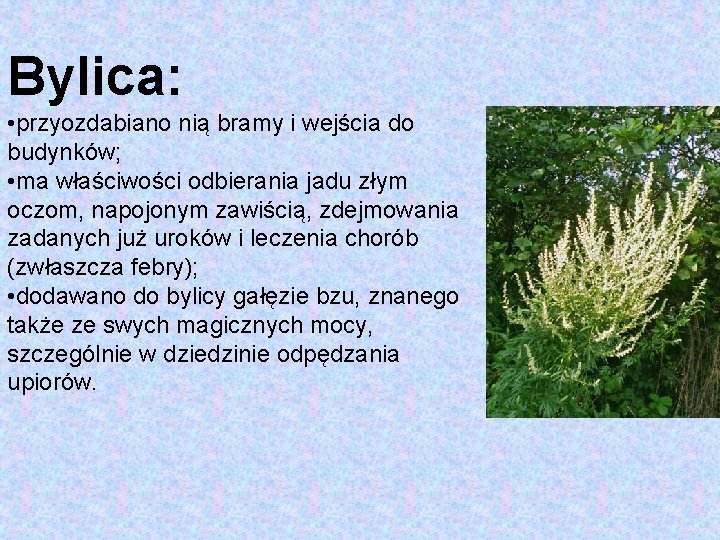 Bylica:

•przyozdabiano nią bramy i wejścia do budynków;
•ma właściwości odbierania jadu złym oczom, napojonym zawiścią, zdejmowania zadanych już uroków i leczenia chorób (zwłaszcza febry);
•dodawano do bylicy gałęzie bzu, znanego także ze swych magicznych mocy, szczególnie w dziedzinie odpędzania upiorów.